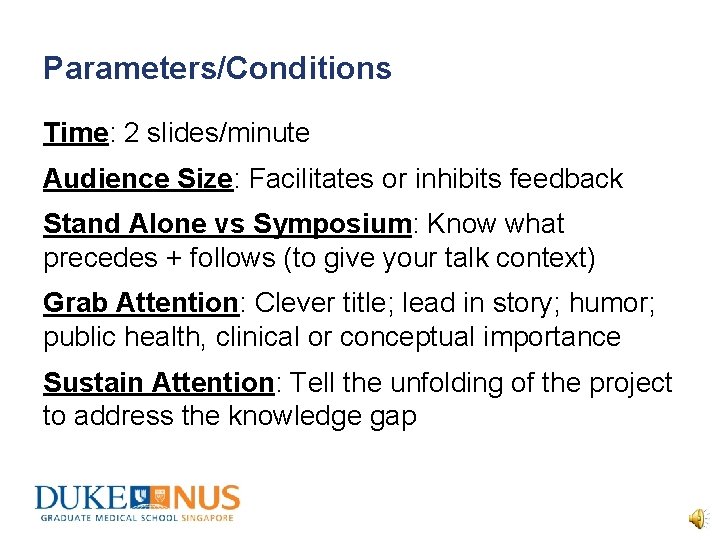 Parameters/Conditions

Time: 2 slides/minute

Audience Size: Facilitates or inhibits feedback

Stand Alone vs Symposium: Know what precedes + follows (to give your talk context)

Grab Attention: Clever title; lead in story; humor; public health, clinical or conceptual importance

Sustain Attention: Tell the unfolding of the project to address the knowledge gap

DUKE NUS
GRADUATE MEDICAL SCHOOL SINGAPORE